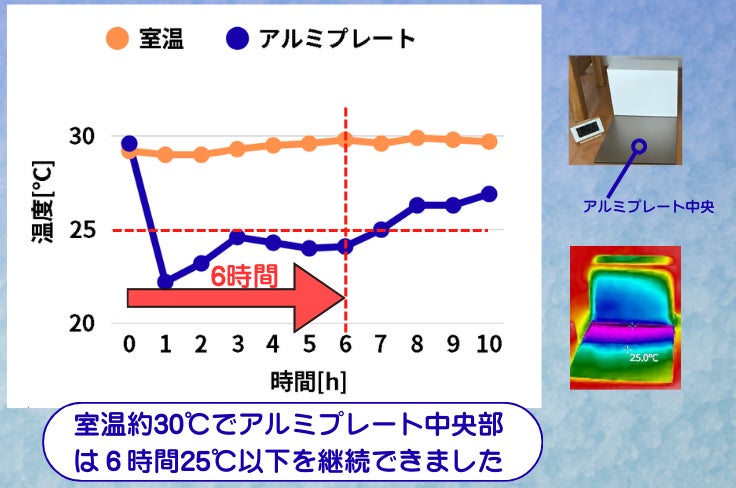 室温　アルミプレート

温度[°C]

30
25
20

6時間

0 1 2 3 4 5 6 7 8 9 10

時間[h]

アルミプレート中央

25.0°C

室温約30℃でアルミプレート中央部は６時間25℃以下を継続できました